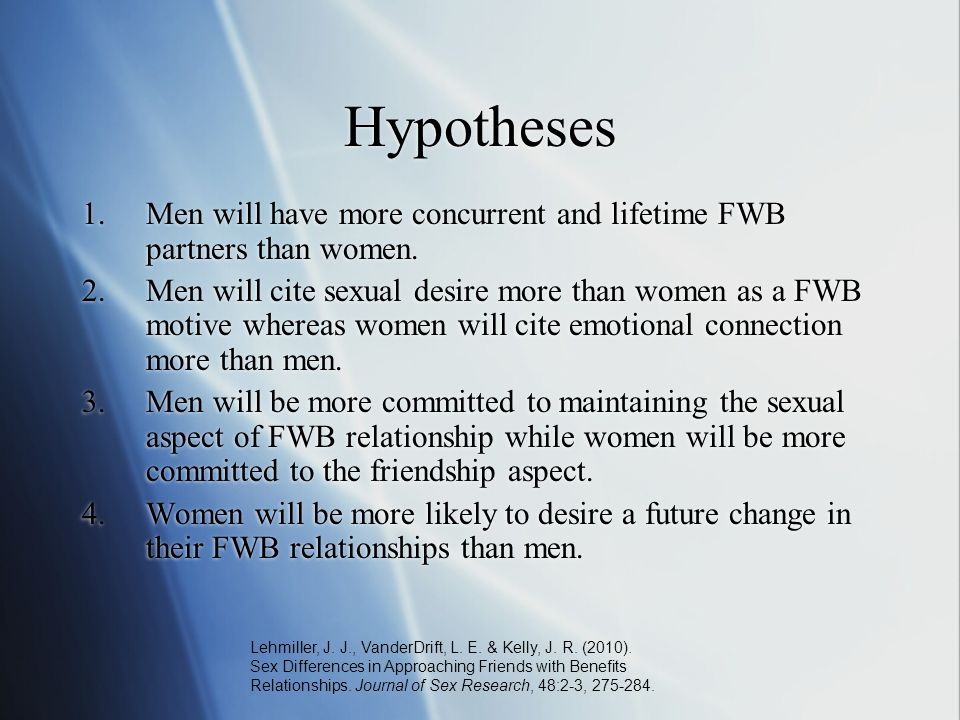 Hypotheses

1. Men will have more concurrent and lifetime FWB partners than women.
2. Men will cite sexual desire more than women as a FWB motive whereas women will cite emotional connection more than men.
3. Men will be more committed to maintaining the sexual aspect of FWB relationship while women will be more committed to the friendship aspect.
4. Women will be more likely to desire a future change in their FWB relationships than men.

Lehmiller, J. J., VanderDrift, L. E. & Kelly, J. R. (2010). Sex Differences in Approaching Friends with Benefits Relationships. Journal of Sex Research, 48:2-3, 275-284.